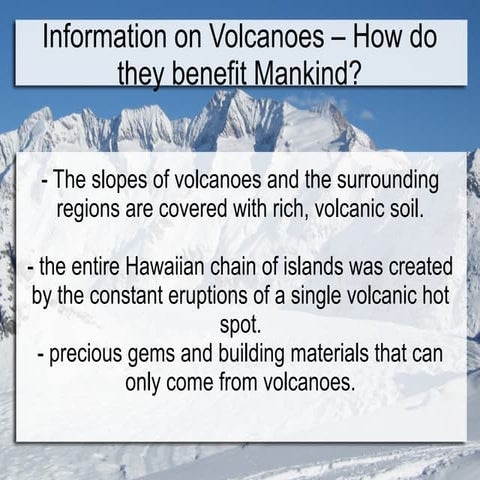 Information on Volcanoes – How do they benefit Mankind?

- The slopes of volcanoes and the surrounding regions are covered with rich, volcanic soil.

- the entire Hawaiian chain of islands was created by the constant eruptions of a single volcanic hot spot.
- precious gems and building materials that can only come from volcanoes.